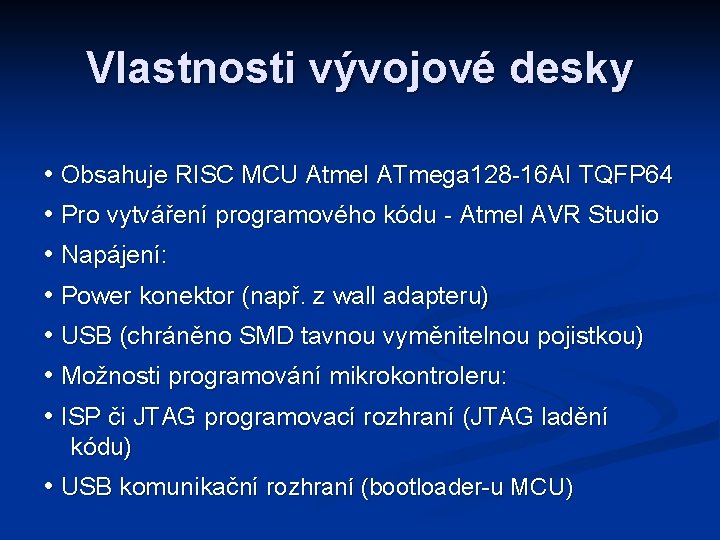 Vlastnosti vývojové desky

• Obsahuje RISC MCU Atmel ATmega128-16AI TQFP64

• Pro vytváření programového kódu - Atmel AVR Studio

• Napájení:

• Power konektor (např. z wall adapteru)

• USB (chráněno SMD tavnou vyměnitelnou pojistkou)

• Možnosti programování mikrokontroleru:

• ISP či JTAG programovací rozhraní (JTAG ladění kódu)

• USB komunikační rozhraní (bootloader-u MCU)